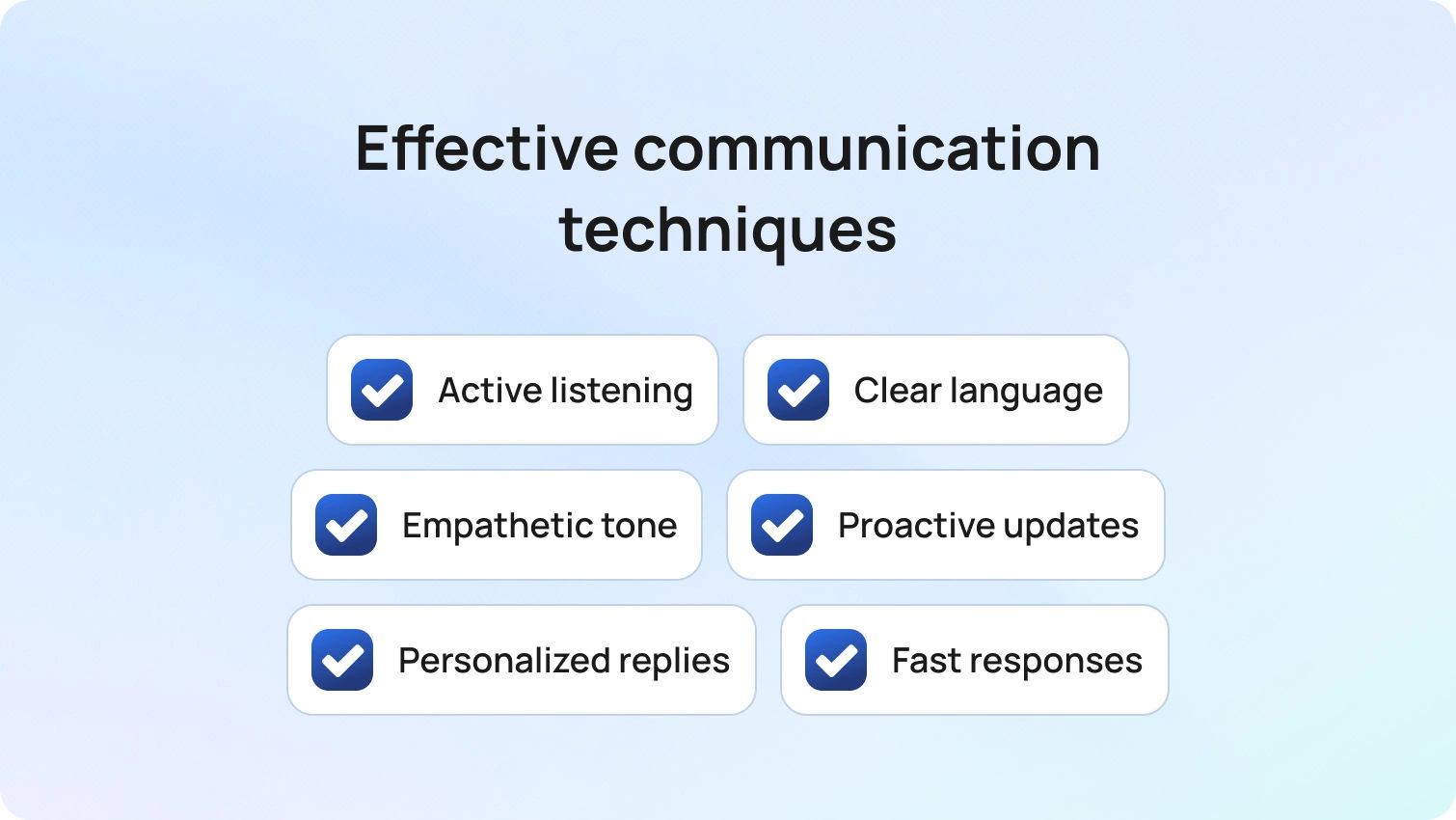 Effective communication techniques

Active listening

Clear language

Empathetic tone

Proactive updates

Personalized replies

Fast responses